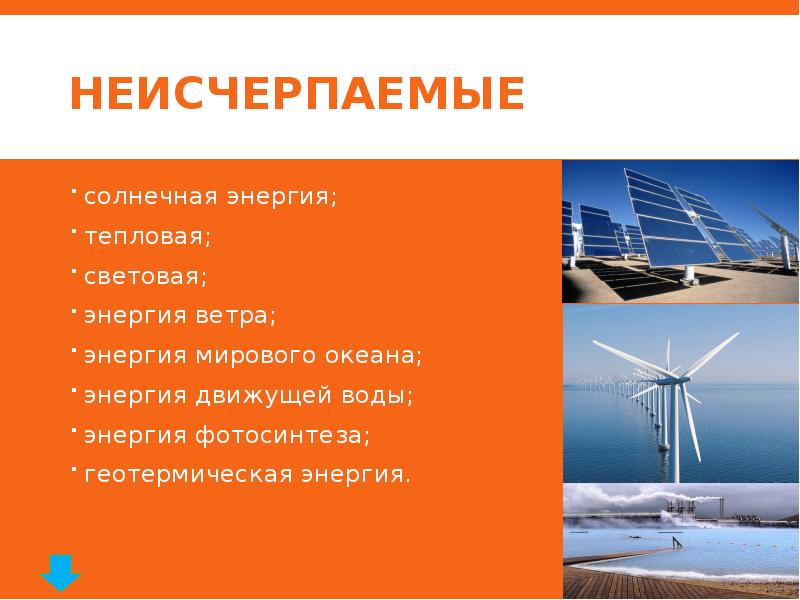 НЕИСЧЕРПАЕМЫЕ

• солнечная энергия;
• тепловая;
• световая;
• энергия ветра;
• энергия мирового океана;
• энергия движущей воды;
• энергия фотосинтеза;
• геотермическая энергия.